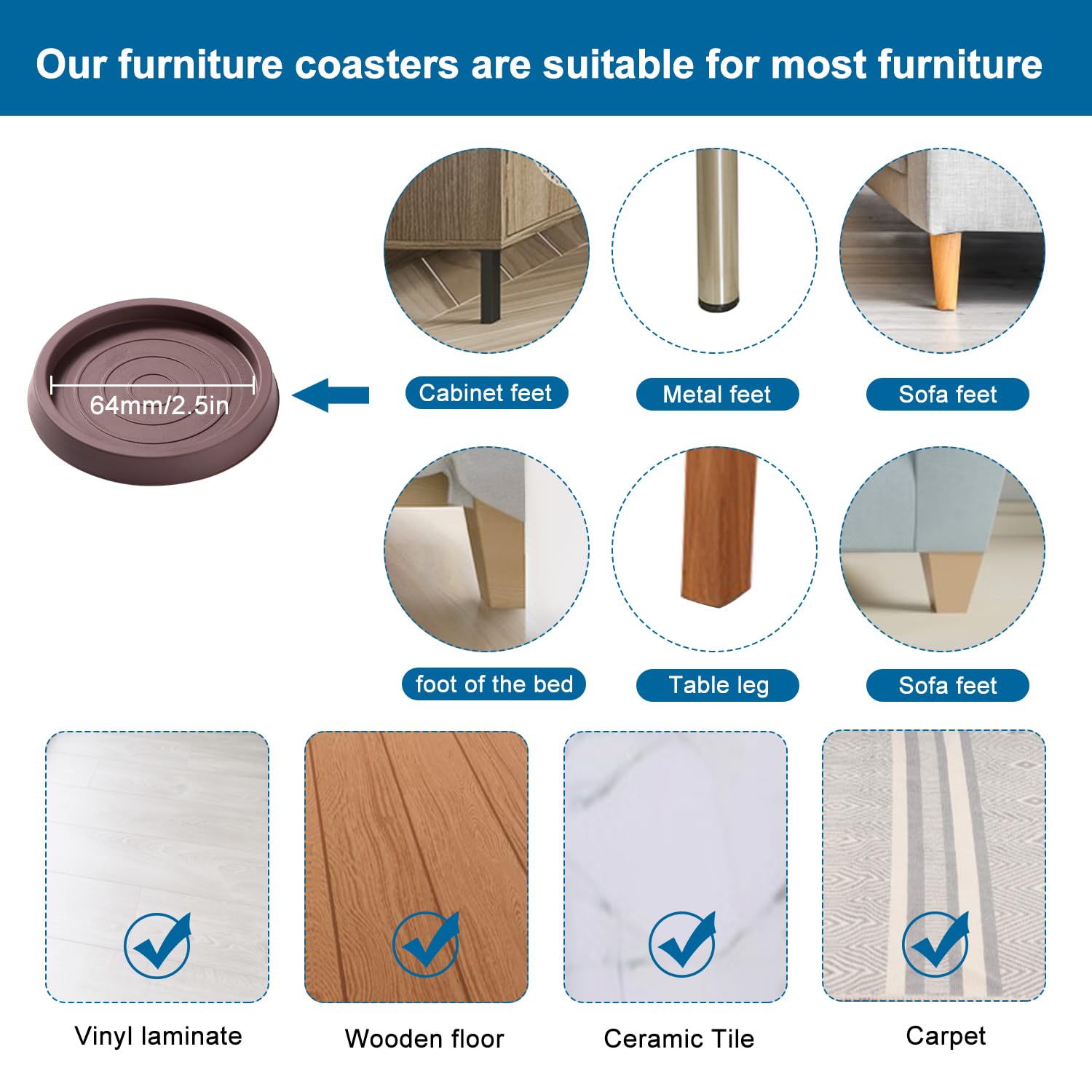 Our furniture coasters are suitable for most furniture

64mm/2.5in

Cabinet feet

Metal feet

Sofa feet

foot of the bed

Table leg

Sofa feet

Vinyl laminate

Wooden floor

Ceramic Tile

Carpet